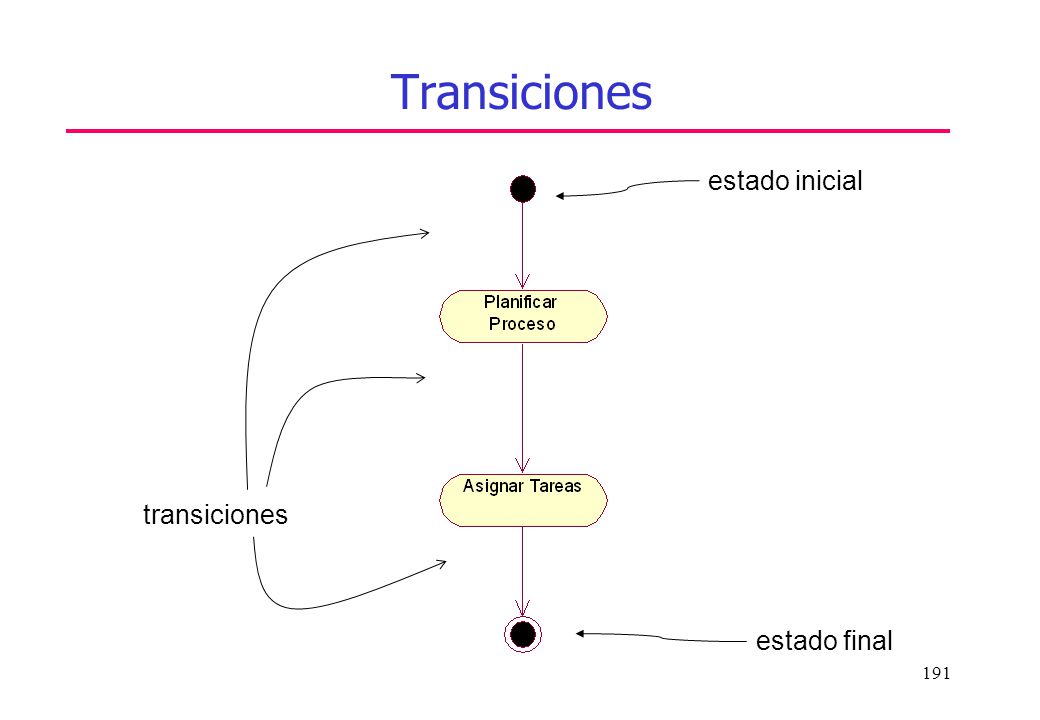 Transiciones

estado inicial

Planificar Proceso

Asignar Tareas

transiciones

estado final

191